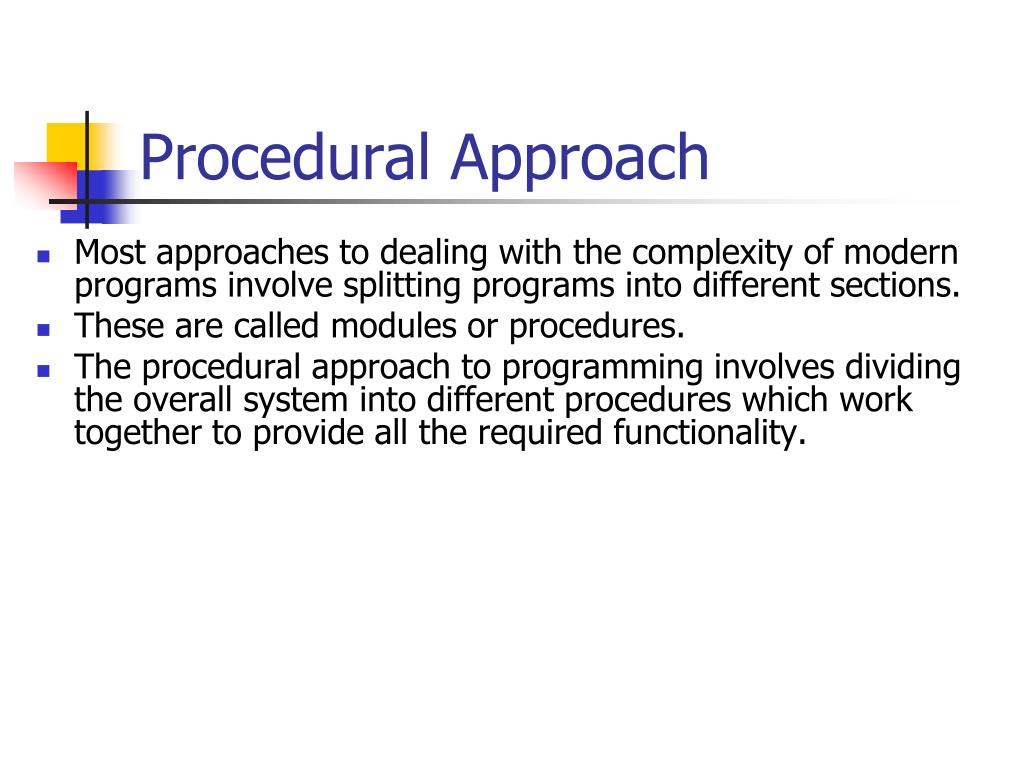 Procedural Approach

- Most approaches to dealing with the complexity of modern programs involve splitting programs into different sections.
- These are called modules or procedures.
- The procedural approach to programming involves dividing the overall system into different procedures which work together to provide all the required functionality.